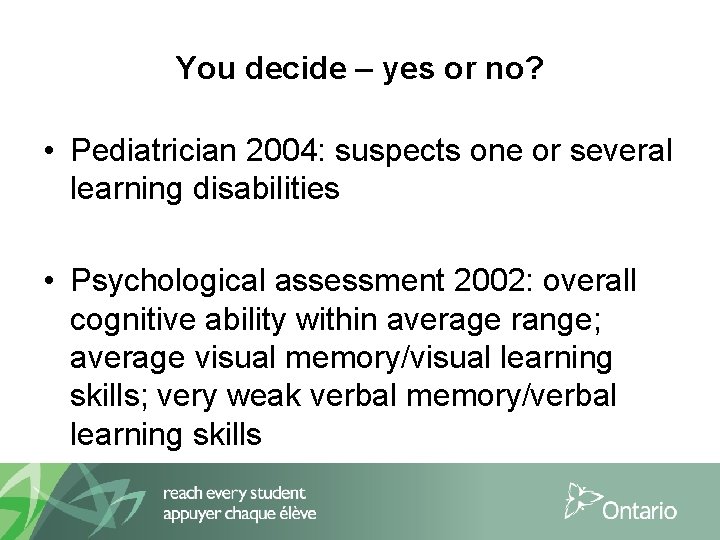 You decide – yes or no?

• Pediatrician 2004: suspects one or several learning disabilities

• Psychological assessment 2002: overall cognitive ability within average range; average visual memory/visual learning skills; very weak verbal memory/verbal learning skills

reach every student
appuyer chaque élève

Ontario